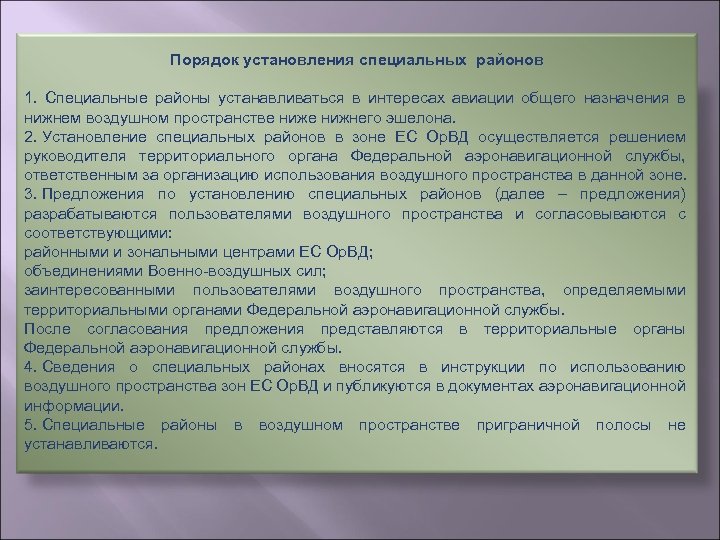 Порядок установления специальных районов

1. Специальные районы устанавливаться в интересах авиации общего назначения в нижнем воздушном пространстве ниже нижнего эшелона.
2. Установление специальных районов в зоне ЕС ОрВД осуществляется решением руководителя территориального органа Федеральной аэронавигационной службы, ответственным за организацию использования воздушного пространства в данной зоне.
3. Предложения по установлению специальных районов (далее – предложения) разрабатываются пользователями воздушного пространства и согласовываются с соответствующими:
районными и зональными центрами ЕС ОрВД;
объединениями Военно-воздушных сил;
заинтересованными пользователями воздушного пространства, определяемыми территориальными органами Федеральной аэронавигационной службы.
После согласования предложения представляются в территориальные органы Федеральной аэронавигационной службы.
4. Сведения о специальных районах вносятся в инструкции по использованию воздушного пространства зон ЕС ОрВД и публикуются в документах аэронавигационной информации.
5. Специальные районы в воздушном пространстве приграничной полосы не устанавливаются.